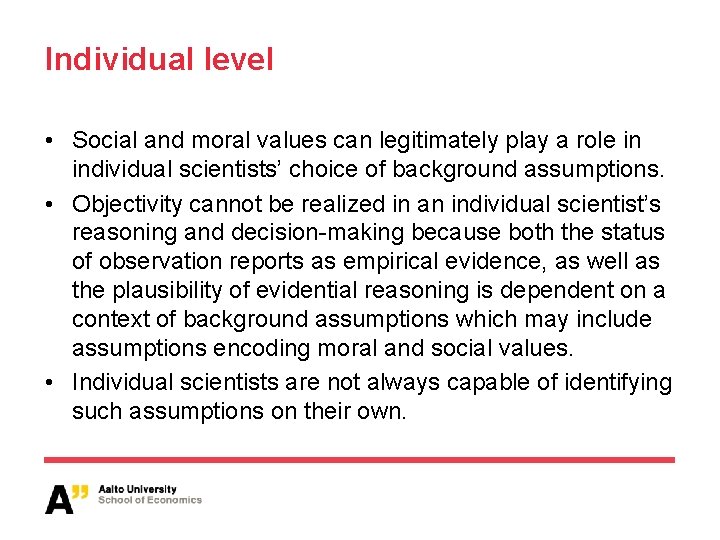 Individual level

• Social and moral values can legitimately play a role in individual scientists' choice of background assumptions.
• Objectivity cannot be realized in an individual scientist's reasoning and decision-making because both the status of observation reports as empirical evidence, as well as the plausibility of evidential reasoning is dependent on a context of background assumptions which may include assumptions encoding moral and social values.
• Individual scientists are not always capable of identifying such assumptions on their own.

A" Aalto University
School of Economics